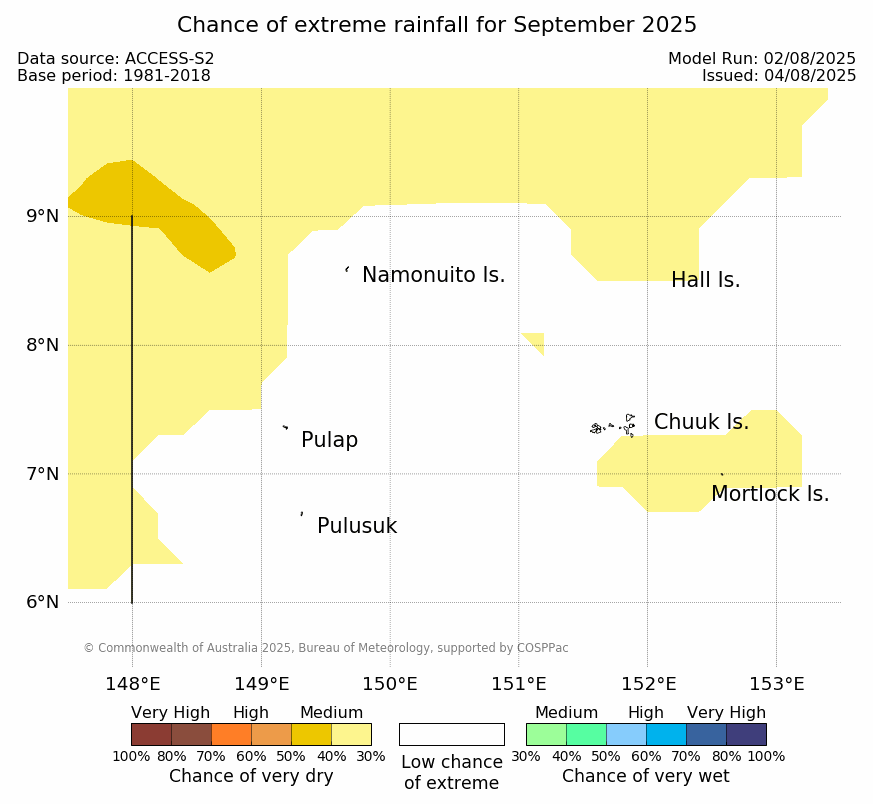 Chance of extreme rainfall for September 2025

Data source: ACCESS-S2
Base period: 1981-2018

Model Run: 02/08/2025
Issued: 04/08/2025

9°N
8°N
7°N
6°N

Namonuito Is.
Hall Is.
Chuuk Is.
Pulap
Mortlock Is.
Pulusuk

© Commonwealth of Australia 2025, Bureau of Meteorology, supported by COSPPac

148°E 149°E 150°E 151°E 152°E 153°E

Very High High Medium
100% 80% 70% 60% 50% 40% 30%
Chance of very dry

Low chance of extreme

Medium High Very High
30% 40% 50% 60% 70% 80% 100%
Chance of very wet